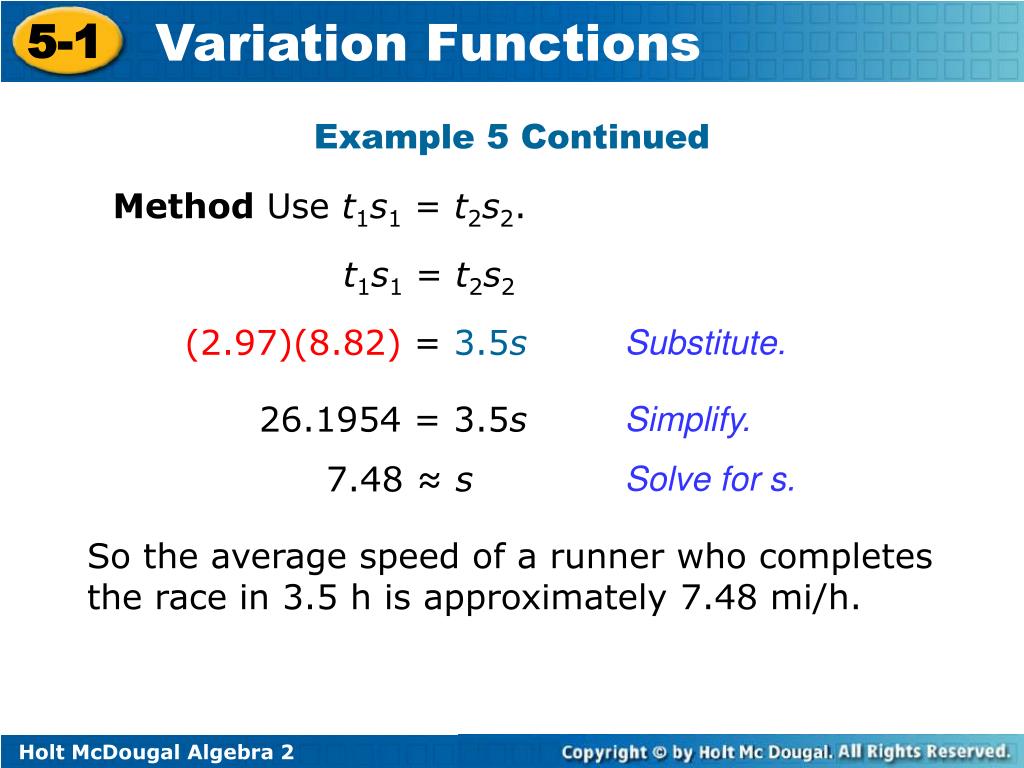 5-1 Variation Functions

Example 5 Continued

Method Use $t_1s_1 = t_2s_2$.

$t_1s_1 = t_2s_2$

$(2.97)(8.82) = 3.5s$ Substitute.

$26.1954 = 3.5s$ Simplify.

$7.48 \approx s$ Solve for s.

So the average speed of a runner who completes the race in 3.5 h is approximately 7.48 mi/h.

Holt McDougal Algebra 2

Copyright © by Holt Mc Dougal. All Rights Reserved.